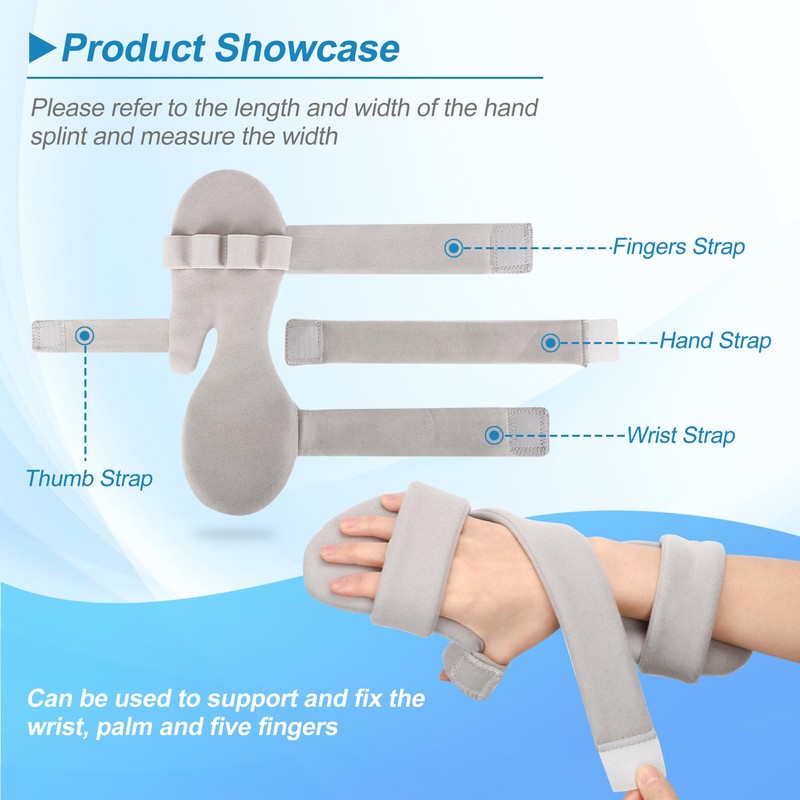 Product Showcase

Please refer to the length and width of the hand splint and measure the width

Fingers Strap

Hand Strap

Wrist Strap

Thumb Strap

Can be used to support and fix the wrist, palm and five fingers